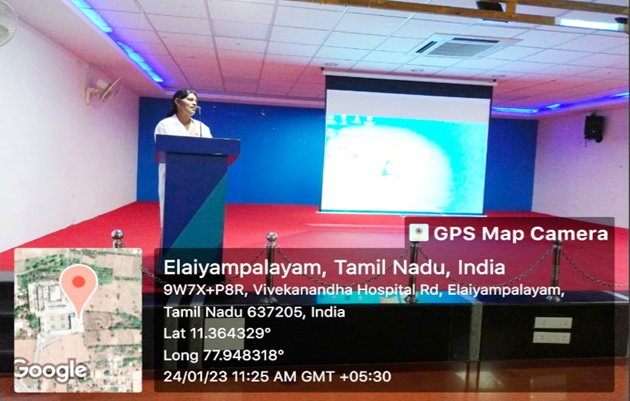 GPS Map Camera

Elaiyampalayam, Tamil Nadu, India
9W7X+P8R, Vivekanandha Hospital Rd, Elaiyampalayam, Tamil Nadu 637205, India
Lat 11.364329°
Long 77.948318°
24/01/23 11:25 AM GMT +05:30

Google